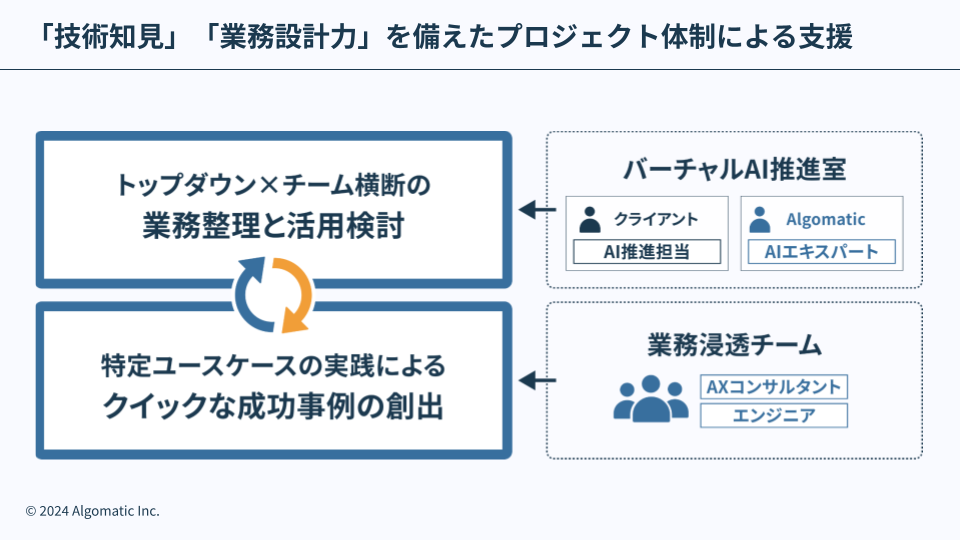 「技術知見」「業務設計力」を備えたプロジェクト体制による支援

トップダウン×チーム横断の
業務整理と活用検討

特定ユースケースの実践による
クイックな成功事例の創出

バーチャルAI推進室

クライアント
AI推進担当

Algomatic
AIエキスパート

業務浸透チーム

AXコンサルタント
エンジニア

© 2024 Algomatic Inc.